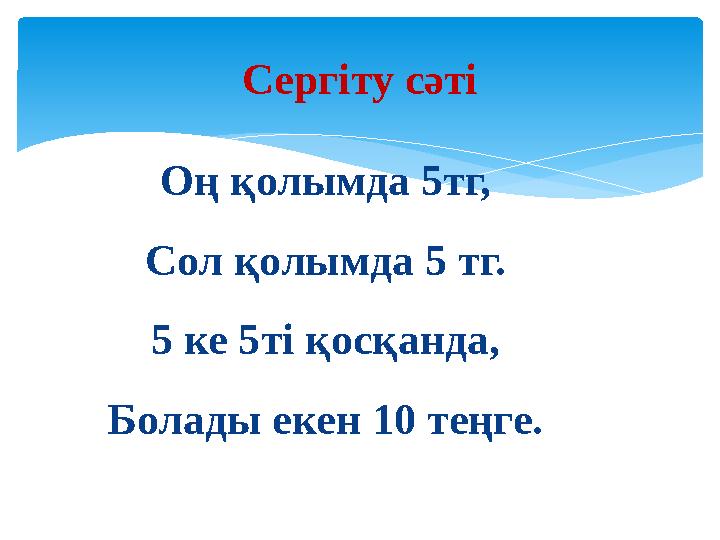 Сергіту сәті

Оң қолымда 5тг,

Сол қолымда 5 тг.

5 ке 5ті қосқанда,

Болады екен 10 теңге.